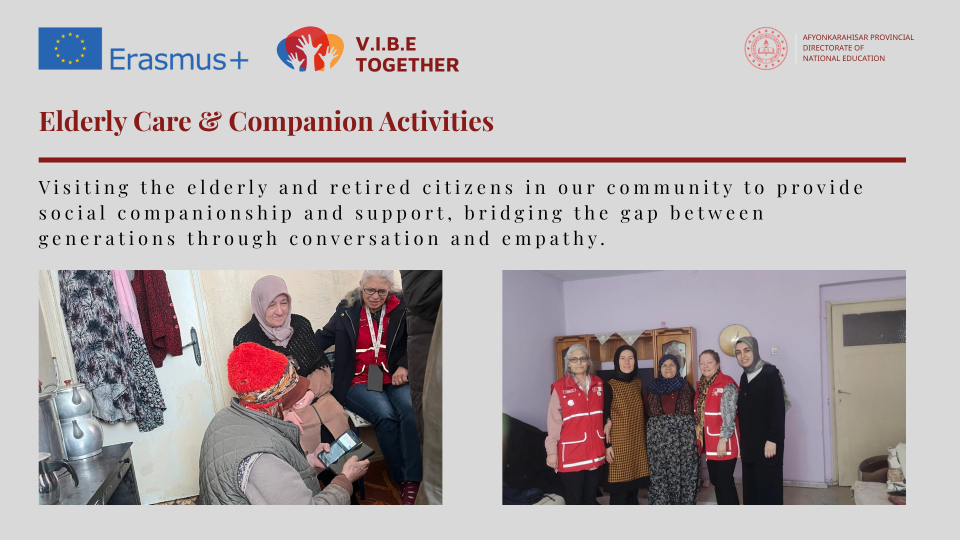 Erasmus+

V.I.B.E TOGETHER

AFYONKARAHISAR PROVINCIAL DIRECTORATE OF NATIONAL EDUCATION

Elderly Care & Companion Activities

Visiting the elderly and retired citizens in our community to provide social companionship and support, bridging the gap between generations through conversation and empathy.